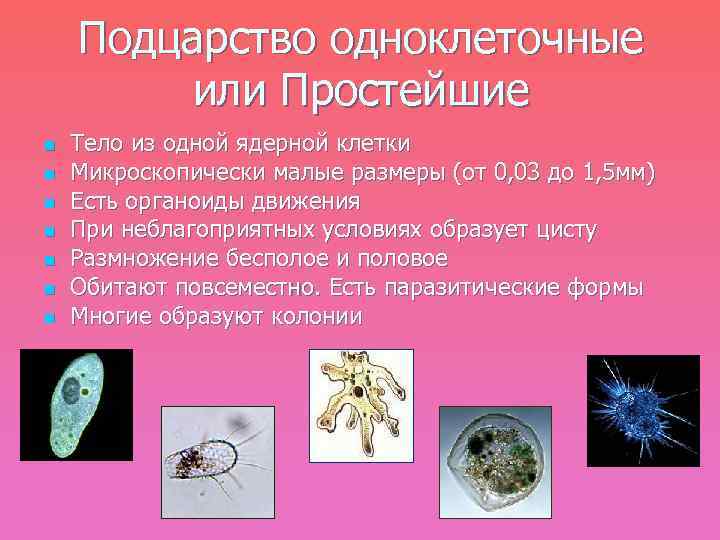 Подцарство одноклеточные или Простейшие

- Тело из одной ядерной клетки
- Микроскопически малые размеры (от 0,03 до 1,5мм)
- Есть органоиды движения
- При неблагоприятных условиях образует цисту
- Размножение бесполое и половое
- Обитают повсеместно. Есть паразитические формы
- Многие образуют колонии